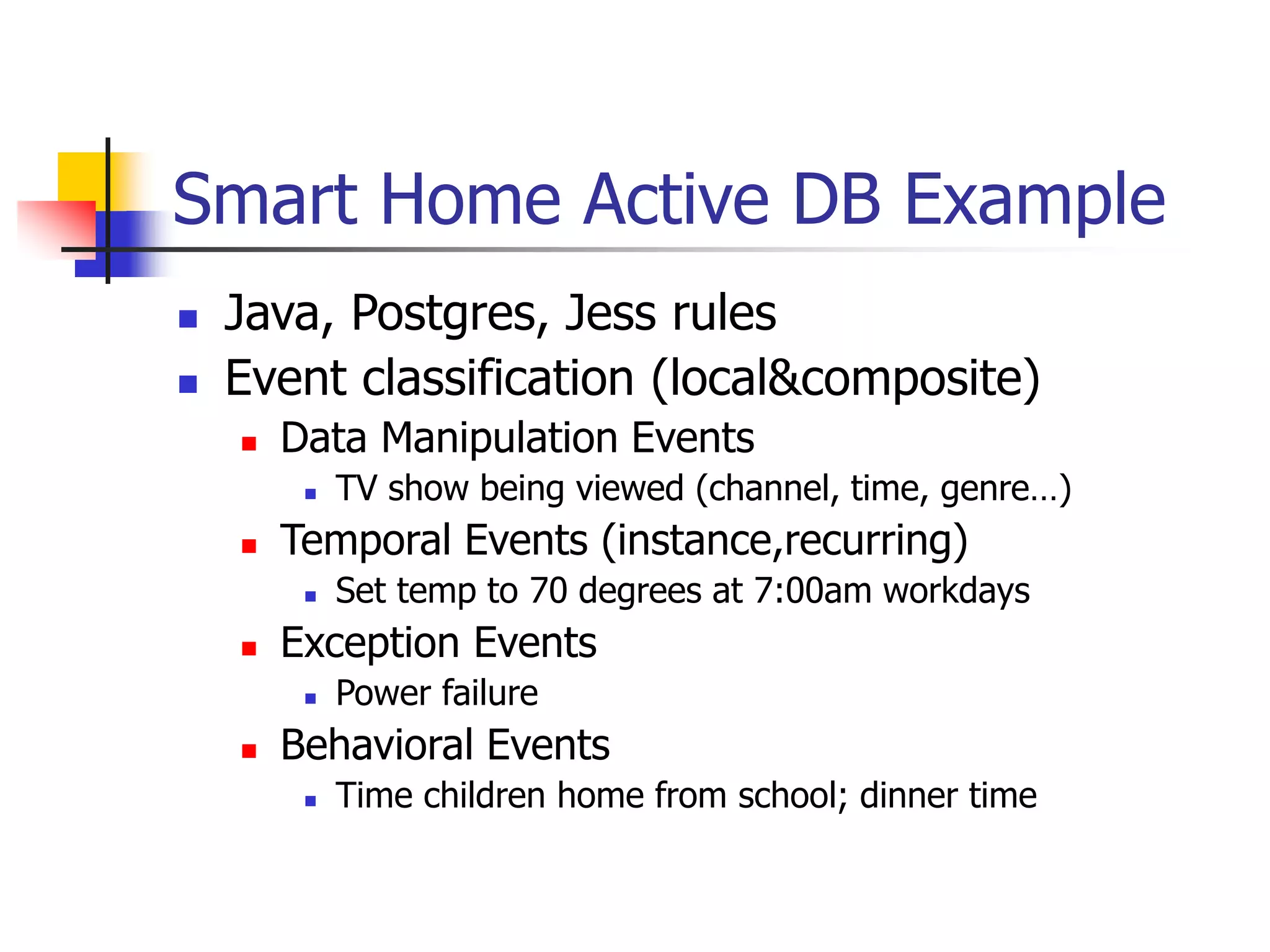 Smart Home Active DB Example

- Java, Postgres, Jess rules
- Event classification (local&composite)
  - Data Manipulation Events
    - TV show being viewed (channel, time, genre…)
  - Temporal Events (instance,recurring)
    - Set temp to 70 degrees at 7:00am workdays
  - Exception Events
    - Power failure
  - Behavioral Events
    - Time children home from school; dinner time